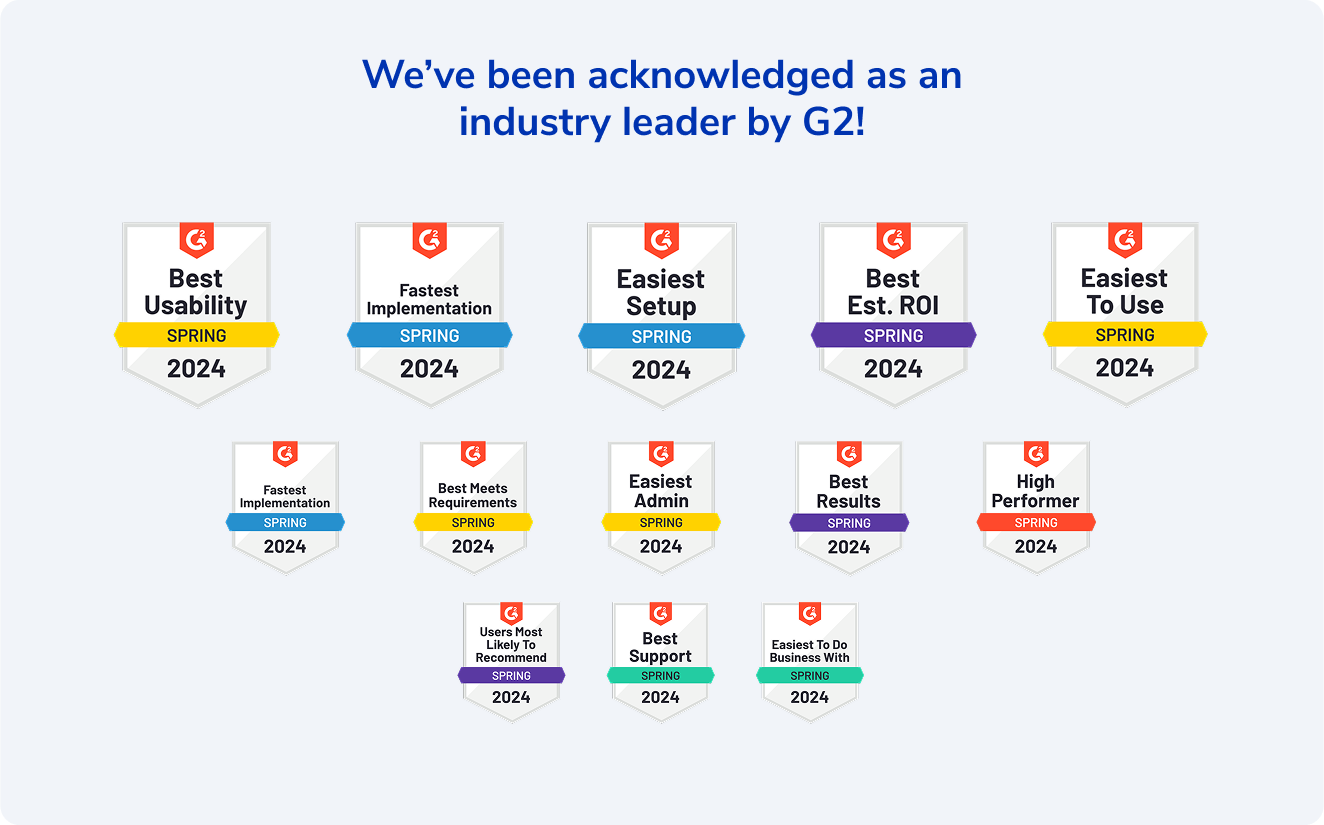 We've been acknowledged as an industry leader by G2!

G2
Best Usability
SPRING
2024

G2
Fastest Implementation
SPRING
2024

G2
Easiest Setup
SPRING
2024

G2
Best Est. ROI
SPRING
2024

G2
Easiest To Use
SPRING
2024

G2
Fastest Implementation
SPRING
2024

G2
Best Meets Requirements
SPRING
2024

G2
Easiest Admin
SPRING
2024

G2
Best Results
SPRING
2024

G2
High Performer
SPRING
2024

G2
Users Most Likely To Recommend
SPRING
2024

G2
Best Support
SPRING
2024

G2
Easiest To Do Business With
SPRING
2024